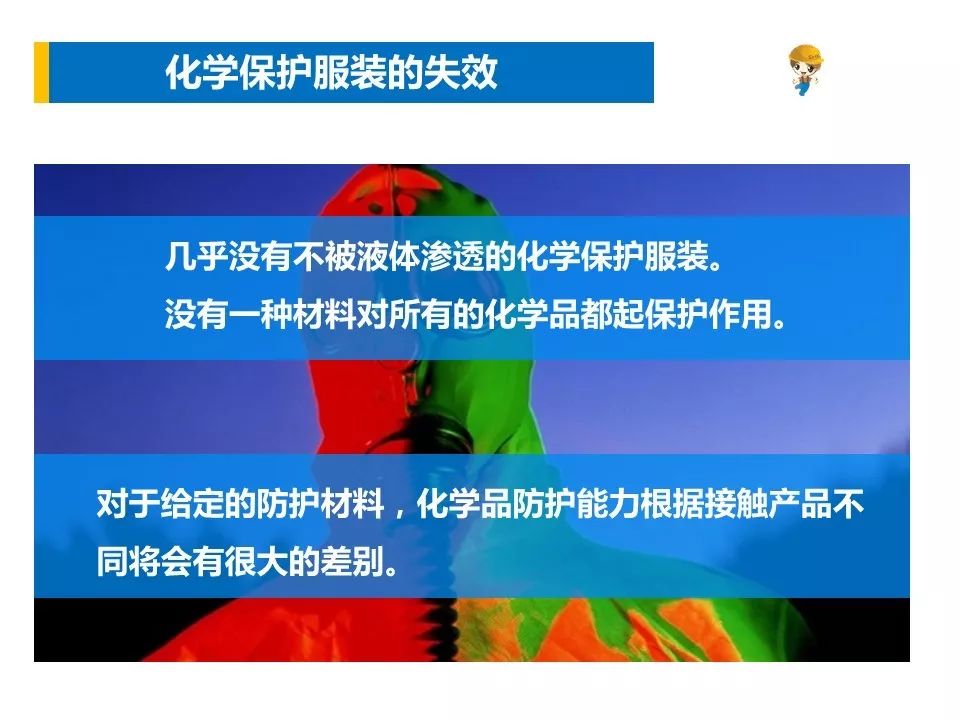 化学保护服装的失效

几乎没有不被液体渗透的化学保护服装。
没有一种材料对所有的化学品都起保护作用。

对于给定的防护材料，化学品防护能力根据接触产品不同将会有很大的差别。